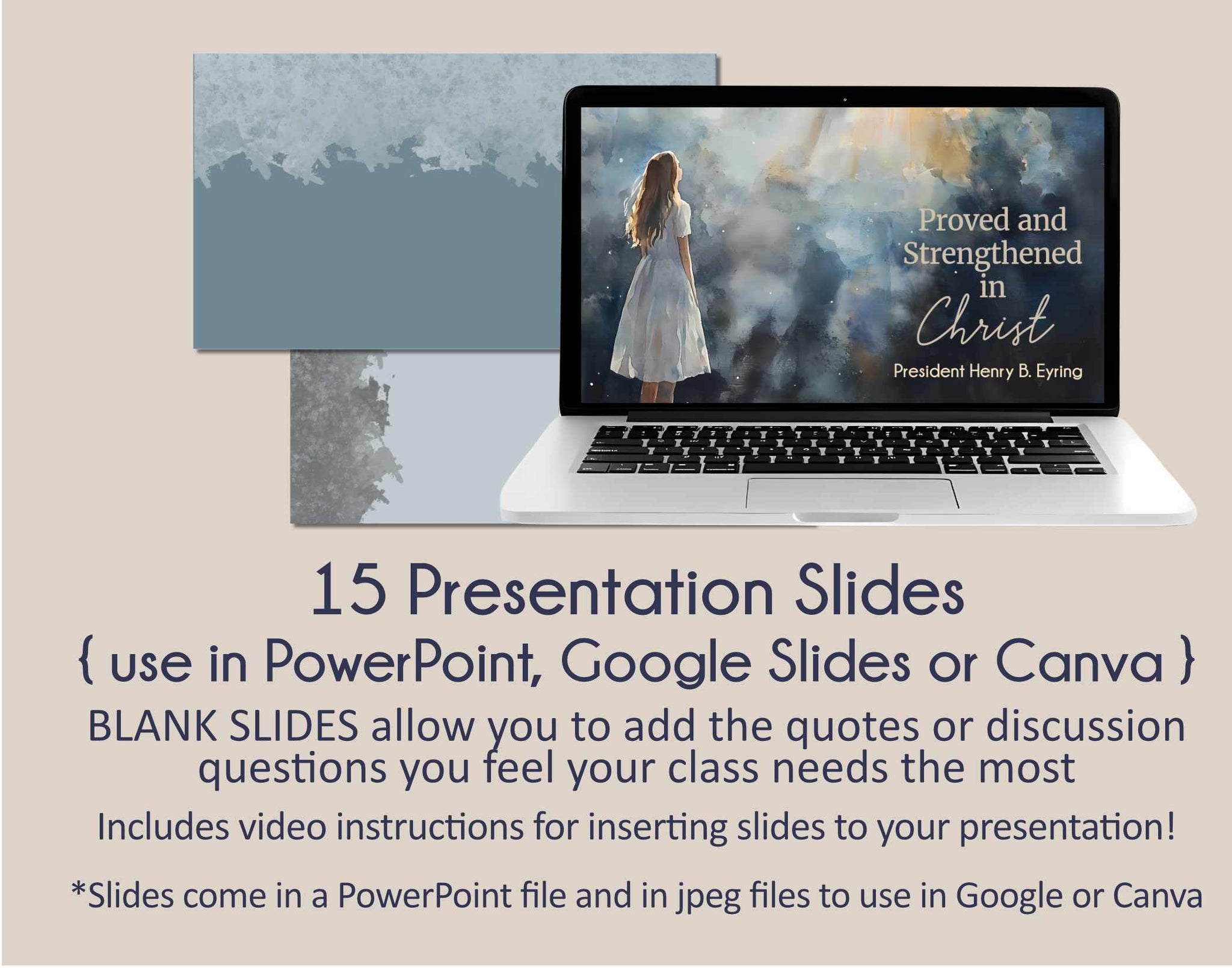 Proved and Strengthened in Christ

President Henry B. Eyring

15 Presentation Slides

{ use in PowerPoint, Google Slides or Canva }

BLANK SLIDES allow you to add the quotes or discussion questions you feel your class needs the most

Includes video instructions for inserting slides to your presentation!

*Slides come in a PowerPoint file and in jpeg files to use in Google or Canva